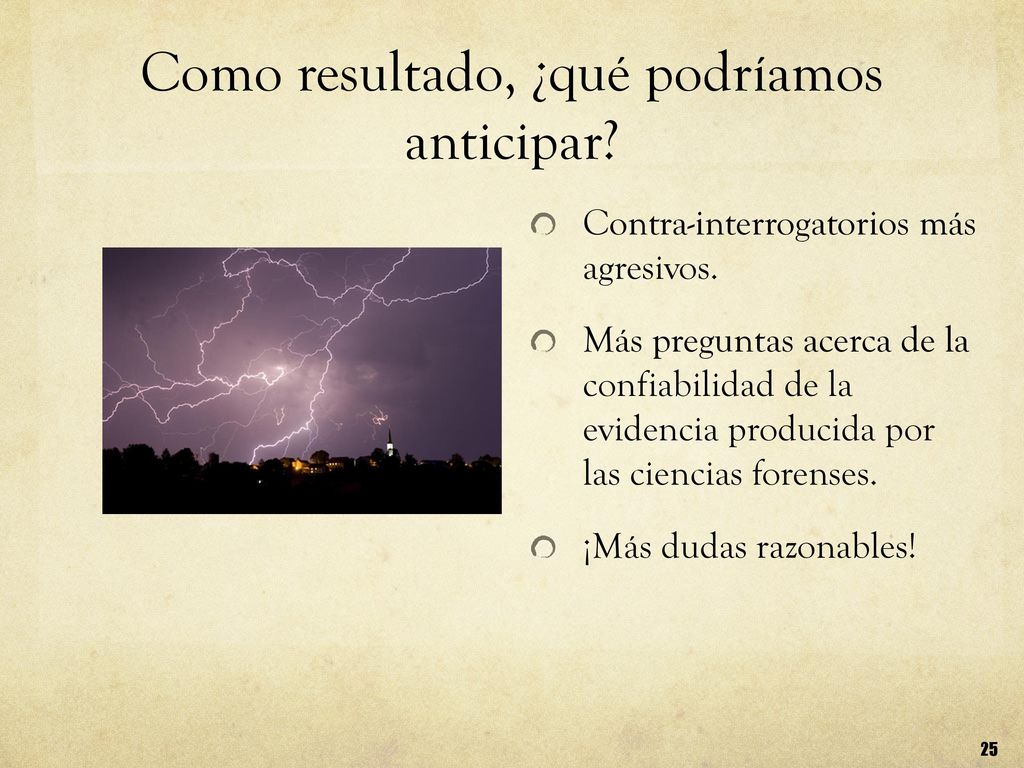 Como resultado, ¿qué podríamos anticipar?

Contra-interrogatorios más agresivos.

Más preguntas acerca de la confiabilidad de la evidencia producida por las ciencias forenses.

¡Más dudas razonables!

25